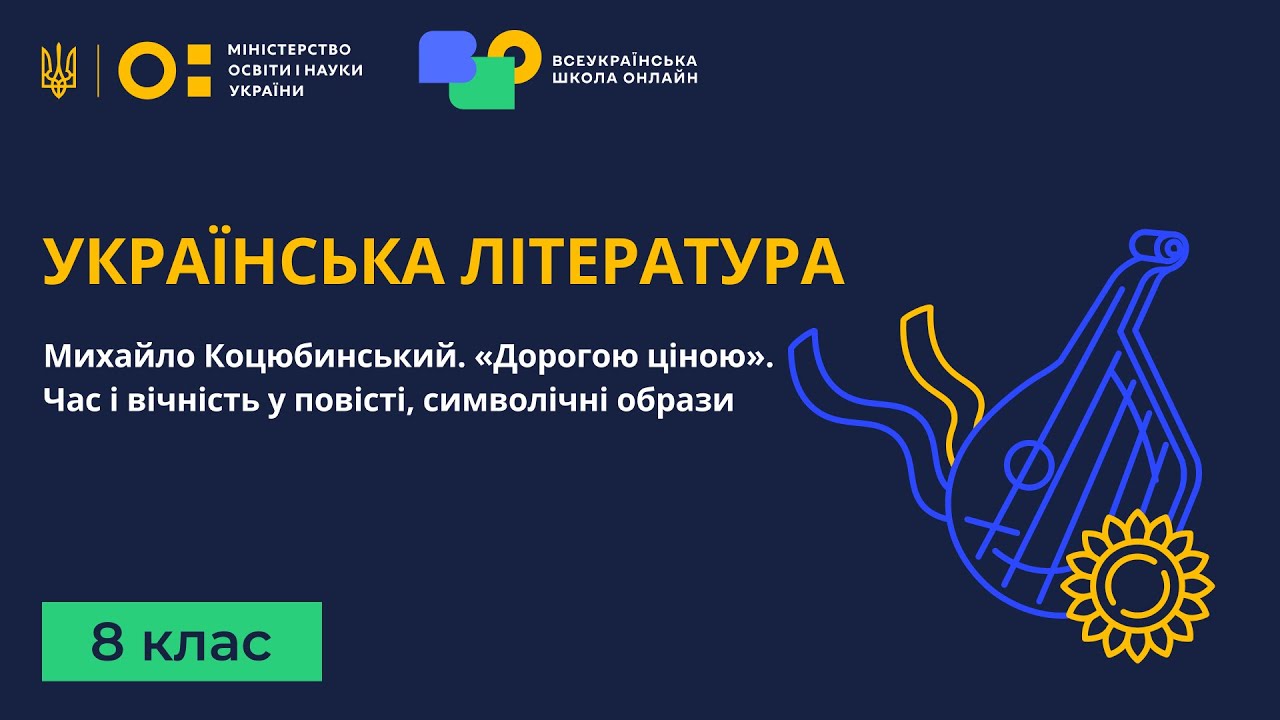 МІНІСТЕРСТВО ОСВІТИ І НАУКИ УКРАЇНИ

ВСЕУКРАЇНСЬКА ШКОЛА ОНЛАЙН

УКРАЇНСЬКА ЛІТЕРАТУРА

Михайло Коцюбинський. «Дорогою ціною». Час і вічність у повісті, символічні образи

8 клас